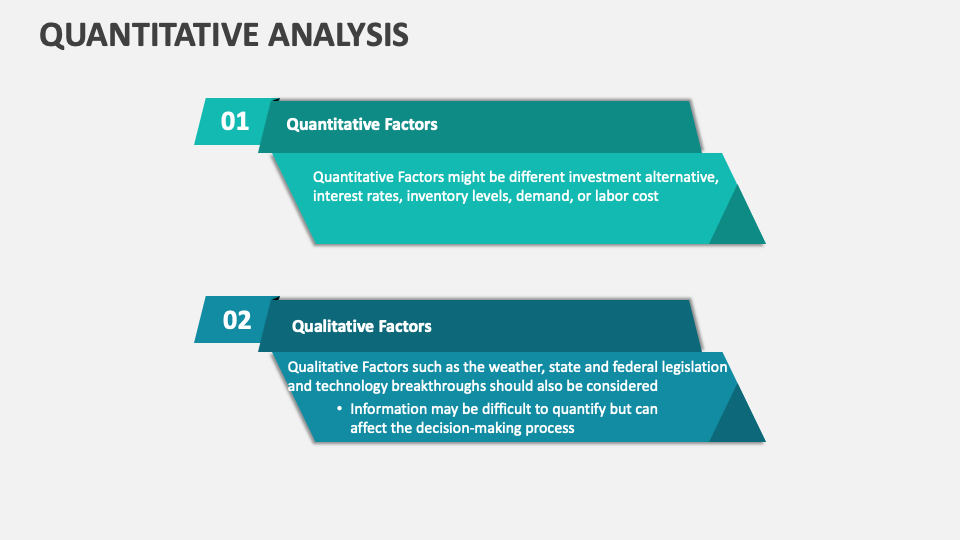 QUANTITATIVE ANALYSIS

01

Quantitative Factors

Quantitative Factors might be different investment alternative, interest rates, inventory levels, demand, or labor cost

02

Qualitative Factors

Qualitative Factors such as the weather, state and federal legislation and technology breakthroughs should also be considered

• Information may be difficult to quantify but can affect the decision-making process